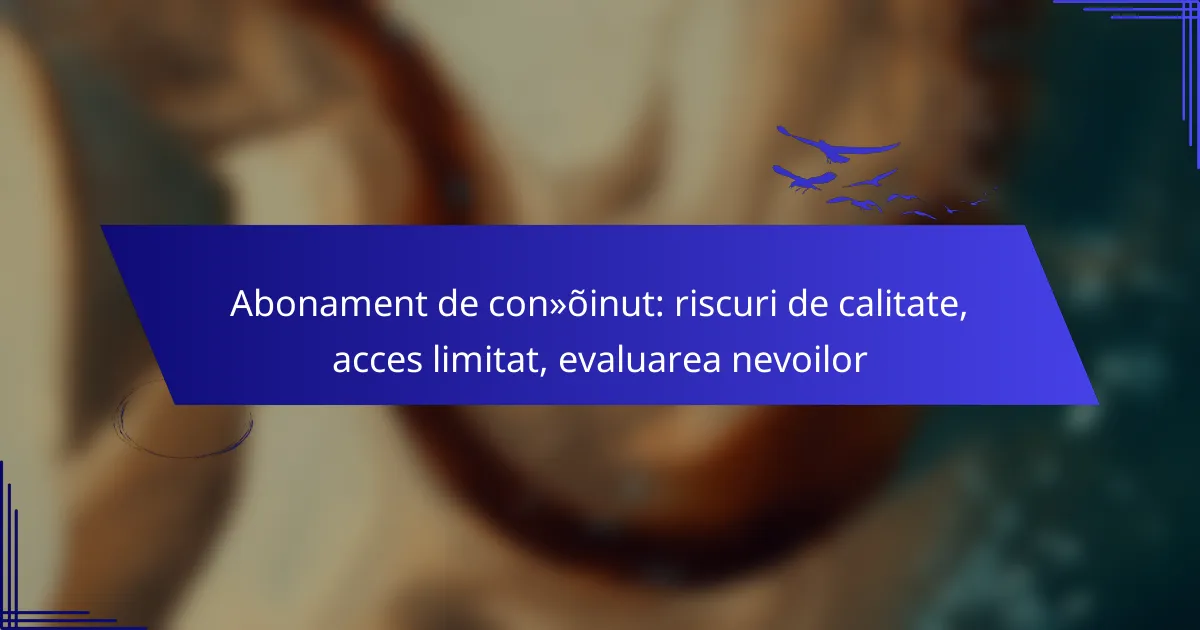 Abonament de con»õinut: riscuri de calitate, acces limitat, evaluarea nevoilor